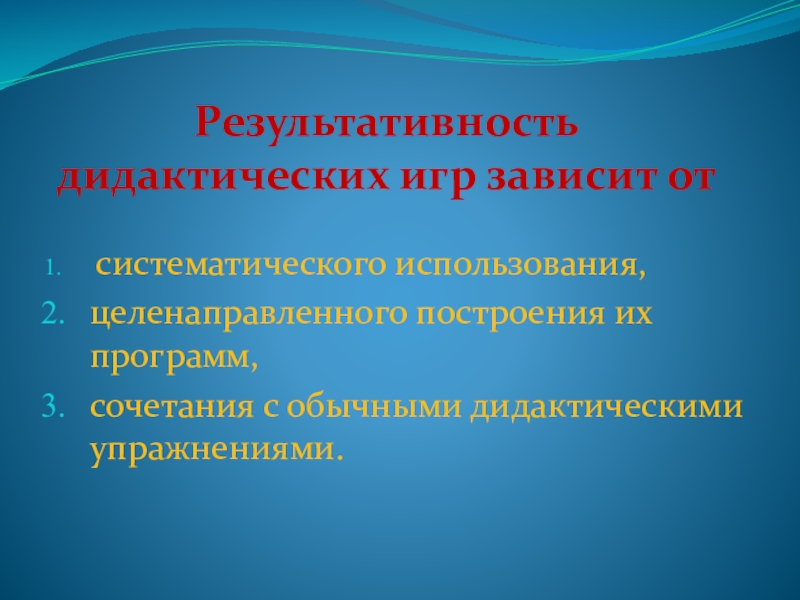 Результативность дидактических игр зависит от

1. систематического использования,
2. целенаправленного построения их программ,
3. сочетания с обычными дидактическими упражнениями.